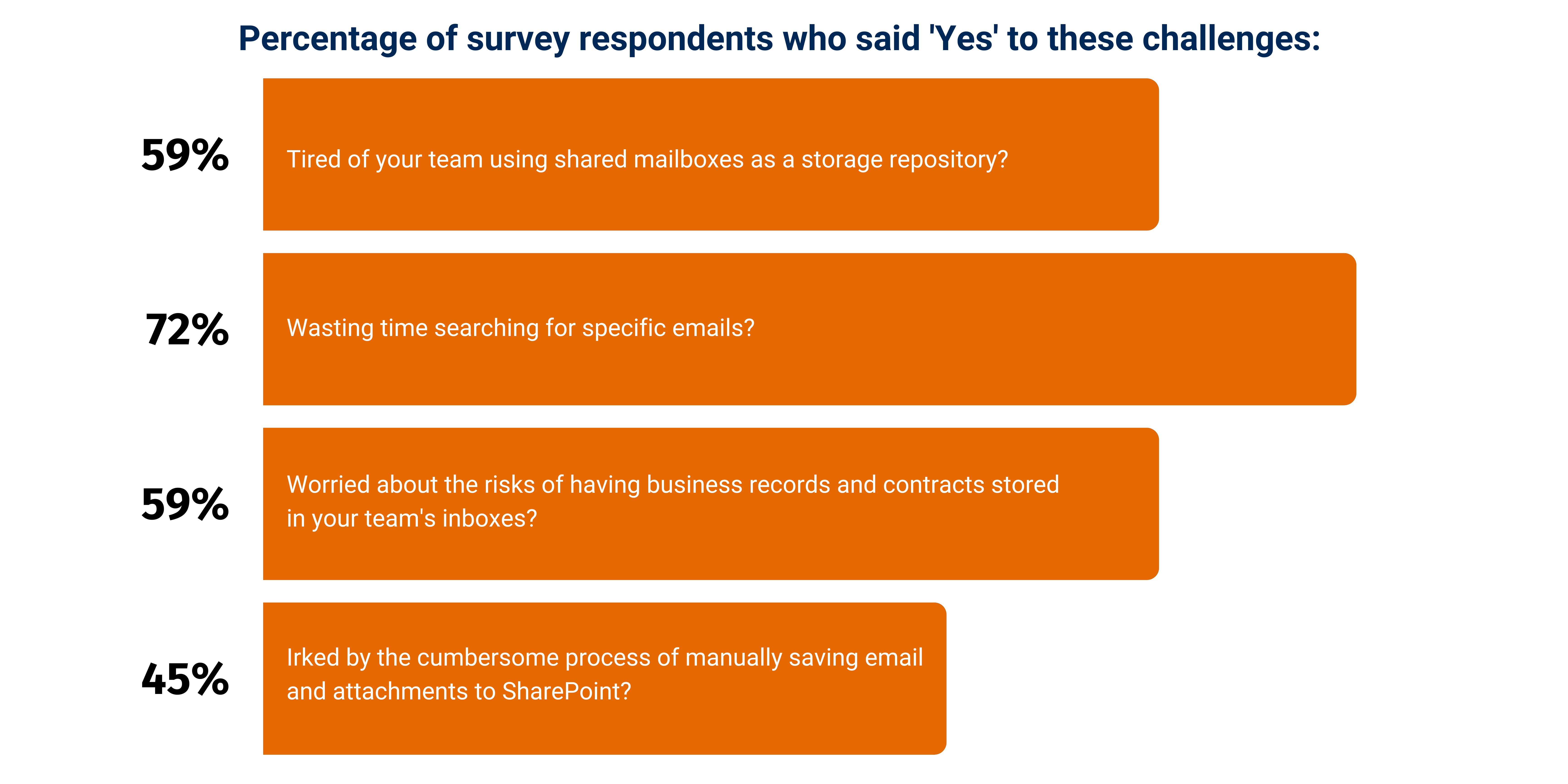 Percentage of survey respondents who said 'Yes' to these challenges:

59% Tired of your team using shared mailboxes as a storage repository?

72% Wasting time searching for specific emails?

59% Worried about the risks of having business records and contracts stored in your team's inboxes?

45% Irked by the cumbersome process of manually saving email and attachments to SharePoint?